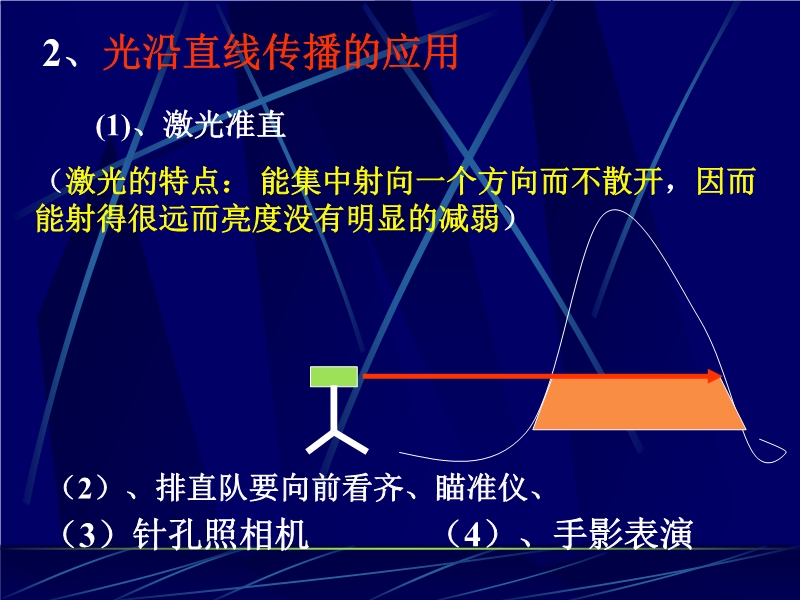 2、光沿直线传播的应用

(1)、激光准直

（激光的特点： 能集中射向一个方向而不散开，因而能射得很远而亮度没有明显的减弱）

（2）、排直队要向前看齐、瞄准仪、

（3）针孔照相机　　（4）、手影表演